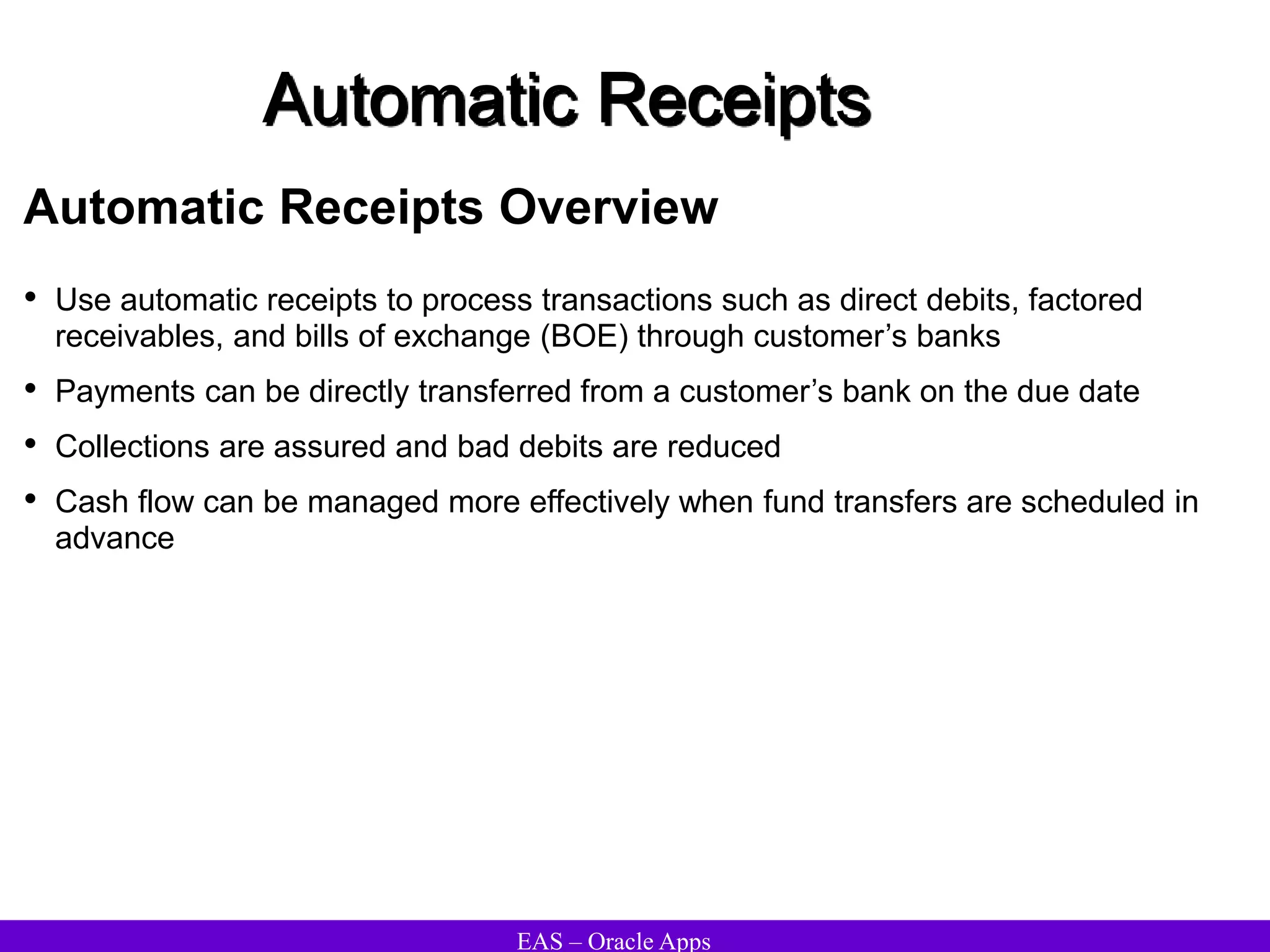 Automatic Receipts

Automatic Receipts Overview

• Use automatic receipts to process transactions such as direct debits, factored receivables, and bills of exchange (BOE) through customer’s banks

• Payments can be directly transferred from a customer’s bank on the due date

• Collections are assured and bad debits are reduced

• Cash flow can be managed more effectively when fund transfers are scheduled in advance

EAS – Oracle Apps